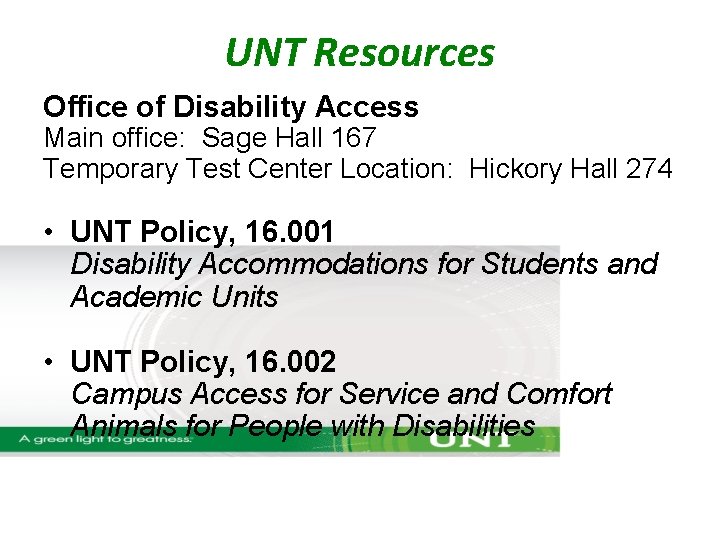 UNT Resources

Office of Disability Access
Main office: Sage Hall 167
Temporary Test Center Location: Hickory Hall 274

• UNT Policy, 16.001
Disability Accommodations for Students and Academic Units

• UNT Policy, 16.002
Campus Access for Service and Comfort Animals for People with Disabilities

A green light to greatness.
UNT